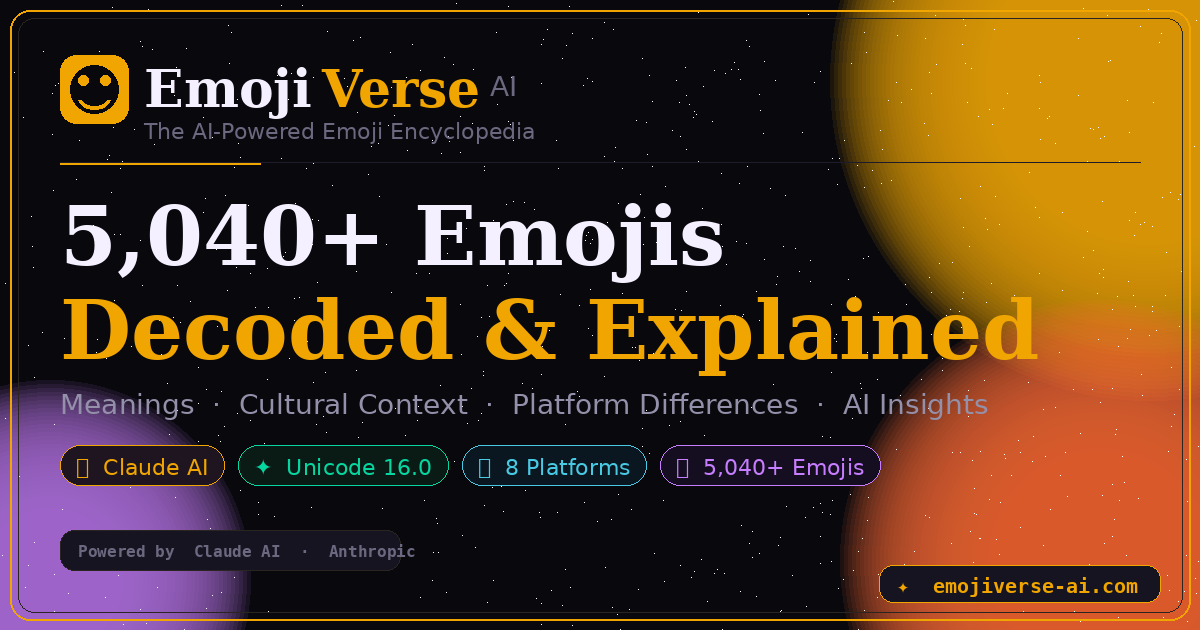 Emoji Verse AI
The AI-Powered Emoji Encyclopedia

5,040+ Emojis
Decoded & Explained

Meanings · Cultural Context · Platform Differences · AI Insights

Claude AI ✦ Unicode 16.0 8 Platforms 5,040+ Emojis

Powered by Claude AI · Anthropic

✦ emojiverse-ai.com